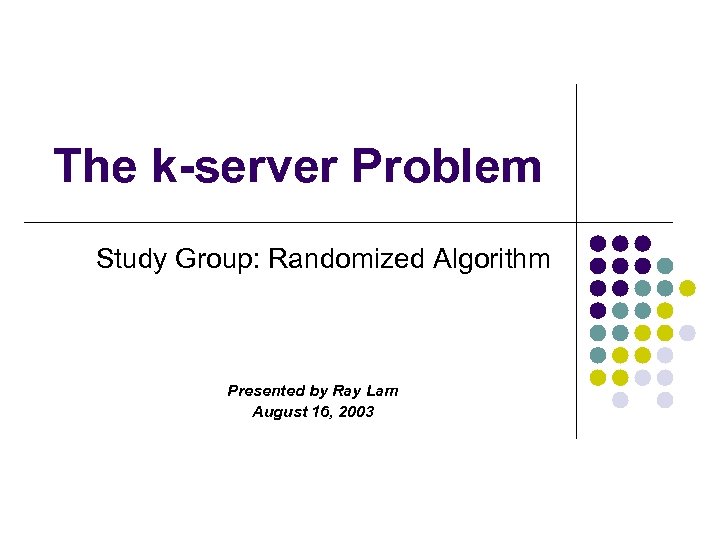 The k-server Problem

Study Group: Randomized Algorithm

Presented by Ray Lam
August 16, 2003